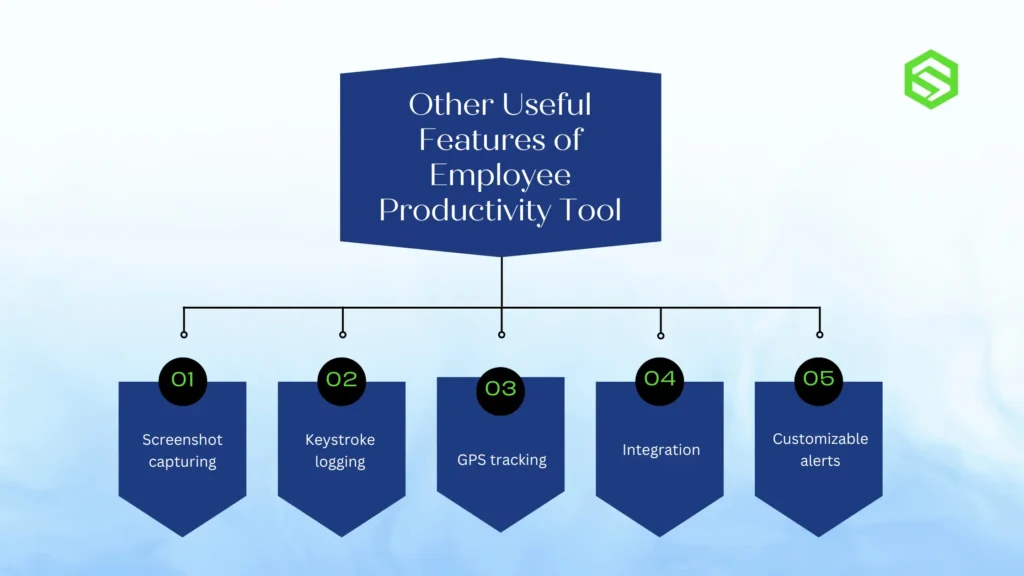 Other Useful Features of Employee Productivity Tool

01
Screenshot capturing

02
Keystroke logging

03
GPS tracking

04
Integration

05
Customizable alerts